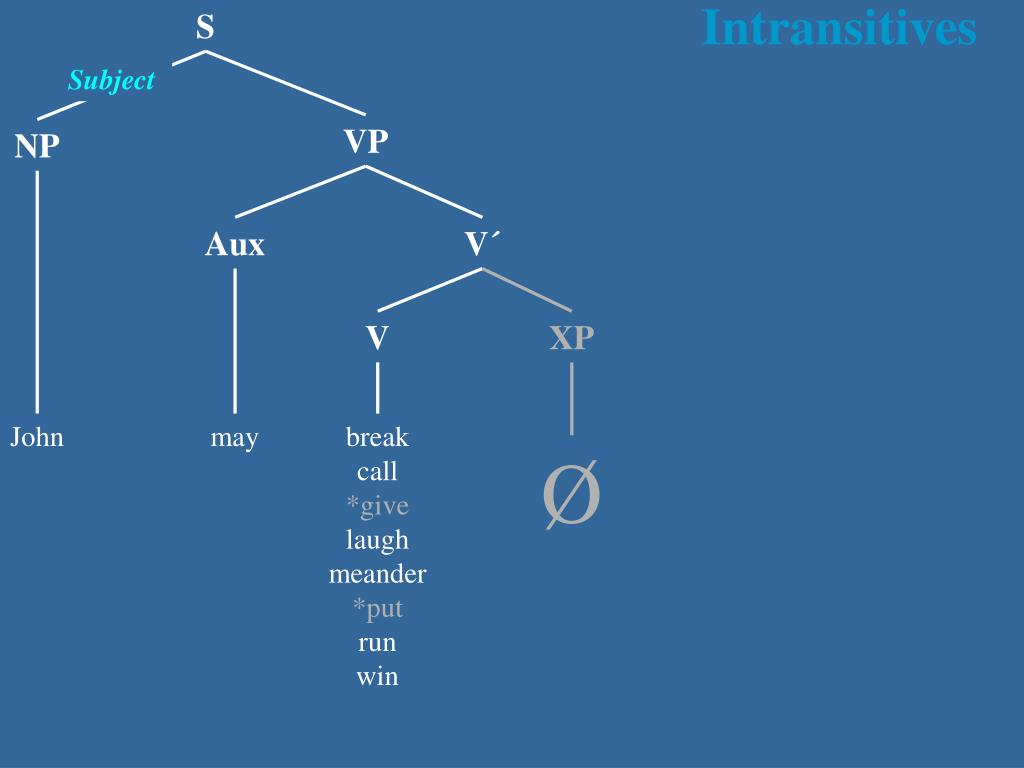 Intransitives

S

Subject

NP

VP

Aux

V´

V

XP

John

may

break
call
*give
laugh
meander
*put
run
win

Ø